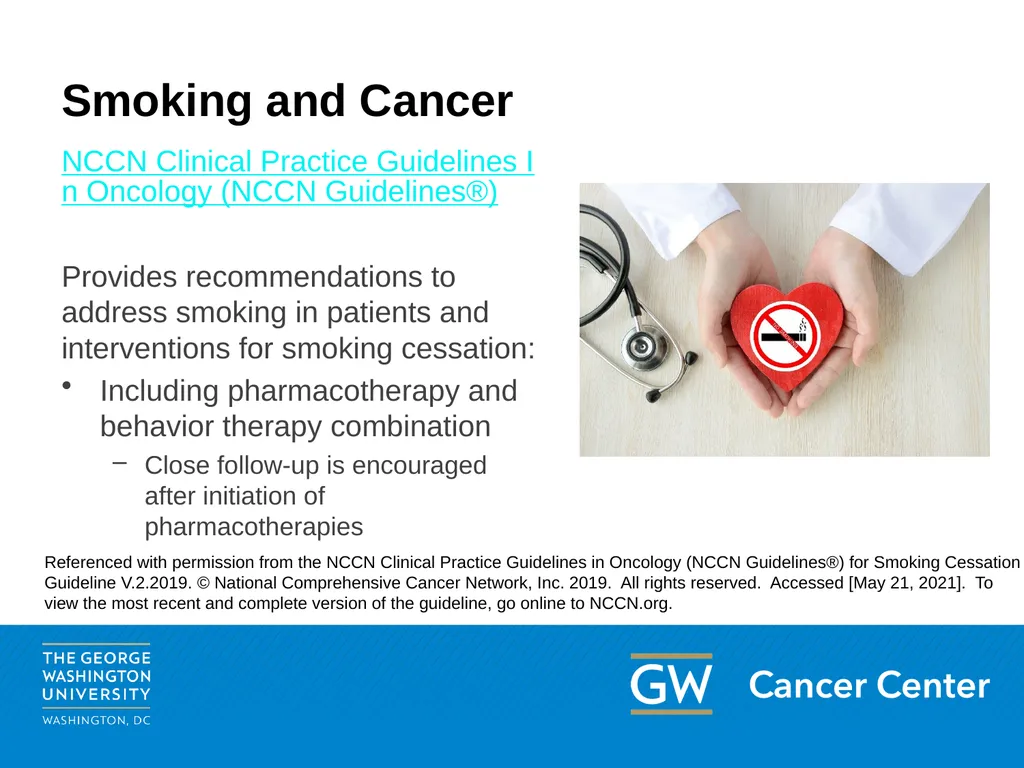 Smoking and Cancer

NCCN Clinical Practice Guidelines In Oncology (NCCN Guidelines®)

Provides recommendations to address smoking in patients and interventions for smoking cessation:

• Including pharmacotherapy and behavior therapy combination
 – Close follow-up is encouraged after initiation of pharmacotherapies

Referenced with permission from the NCCN Clinical Practice Guidelines in Oncology (NCCN Guidelines®) for Smoking Cessation Guideline V.2.2019. © National Comprehensive Cancer Network, Inc. 2019. All rights reserved. Accessed [May 21, 2021]. To view the most recent and complete version of the guideline, go online to NCCN.org.

THE GEORGE WASHINGTON UNIVERSITY
WASHINGTON, DC

GW Cancer Center